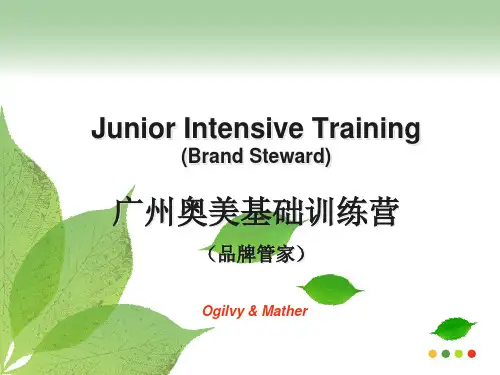 Junior Intensive Training
(Brand Steward)

广州奥美基础训练营
（品牌管家）

Ogilvy & Mather